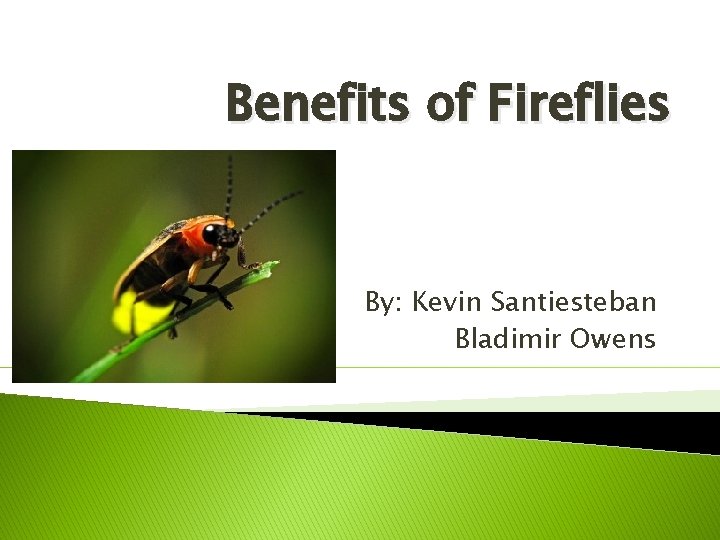 Benefits of Fireflies

By: Kevin Santiesteban
Bladimir Owens